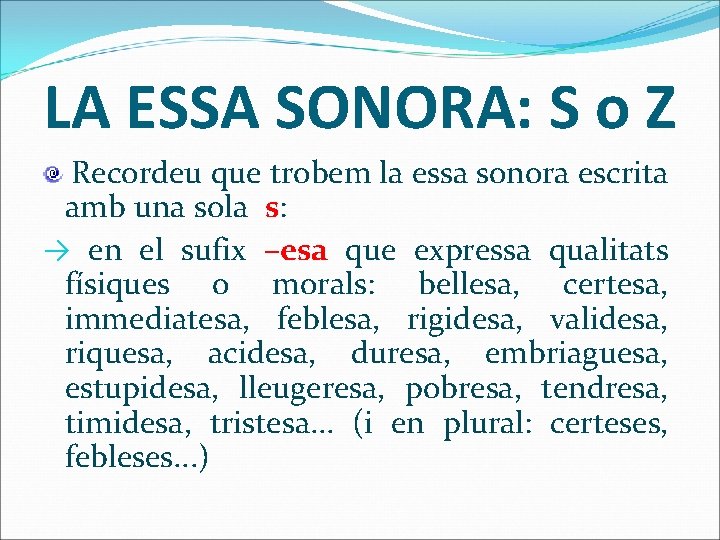 LA ESSA SONORA: S o Z

Recordeu que trobem la essa sonora escrita amb una sola s:

→ en el sufix –esa que expressa qualitats físiques o morals: bellesa, certesa, immediatesa, feblesa, rigidesa, validesa, riquesa, acidesa, duresa, embriaguesa, estupidesa, lleugeresa, pobresa, tendresa, timidesa, tristesa… (i en plural: certeses, febleses…)